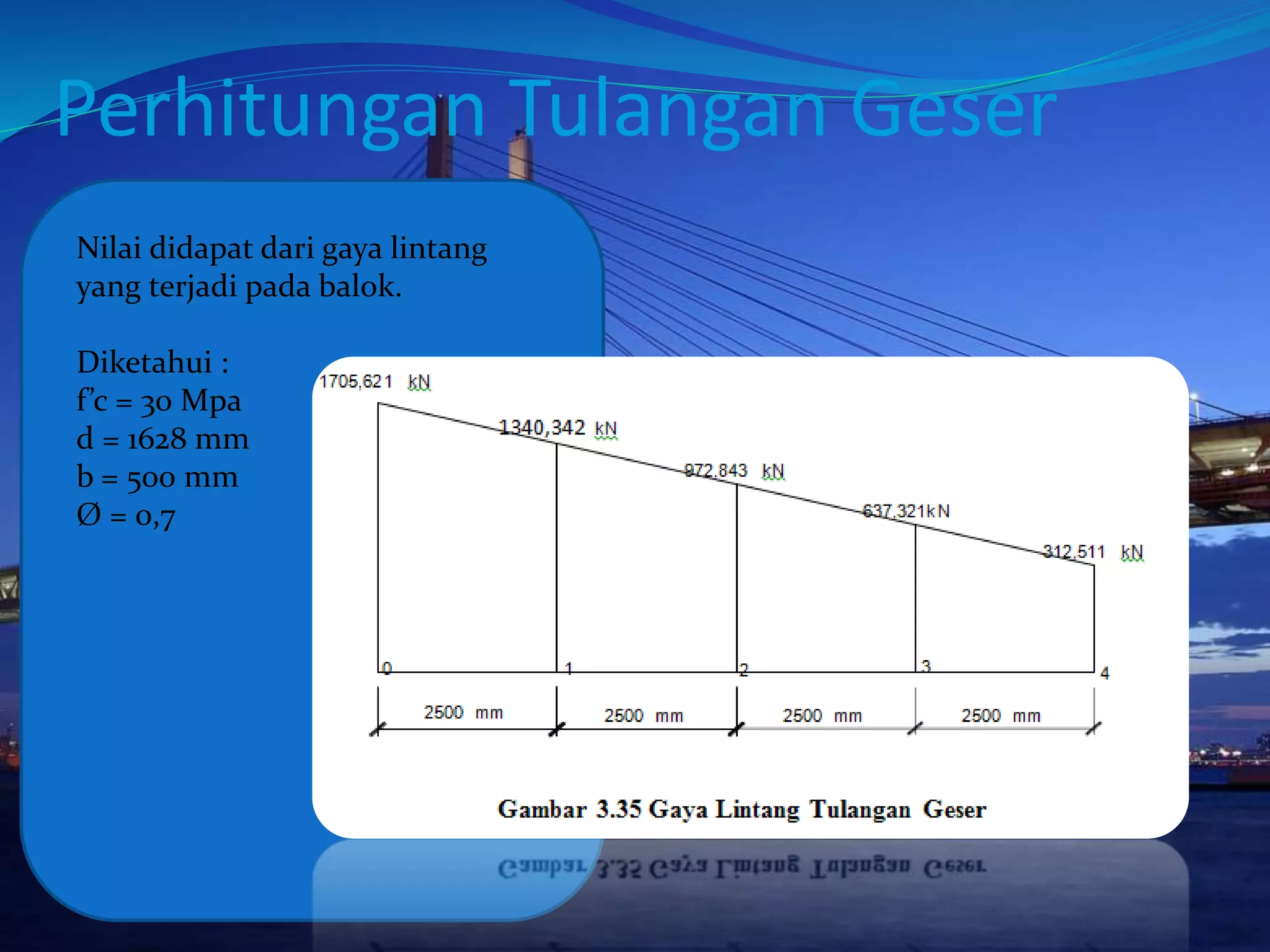 Perhitungan Tulangan Geser

Nilai didapat dari gaya lintang yang terjadi pada balok.

Diketahui :
f'c = 30 Mpa
d = 1628 mm
b = 500 mm
Ø = 0,7

1705,621 kN
1340,342 kN
972,843 kN
637,321kN
312,511 kN
0
1
2
3
4
2500 mm
2500 mm
2500 mm
2500 mm

Gambar 3.35 Gaya Lintang Tulangan Geser